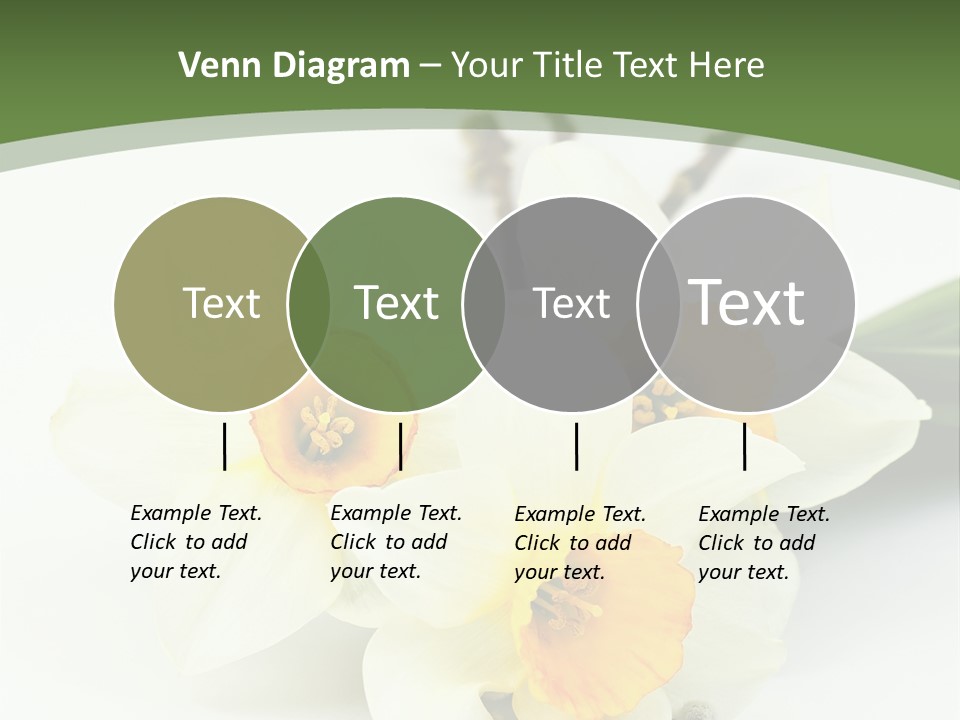 Venn Diagram – Your Title Text Here

Text

Text

Text

Text

Example Text. Click to add your text.

Example Text. Click to add your text.

Example Text. Click to add your text.

Example Text. Click to add your text.